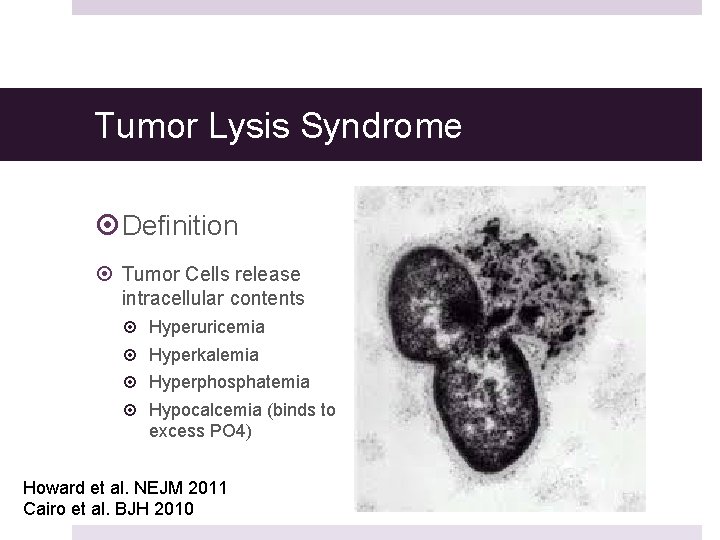 Tumor Lysis Syndrome

Definition

Tumor Cells release intracellular contents

Hyperuricemia

Hyperkalemia

Hyperphosphatemia

Hypocalcemia (binds to excess PO4)

Howard et al. NEJM 2011
Cairo et al. BJH 2010